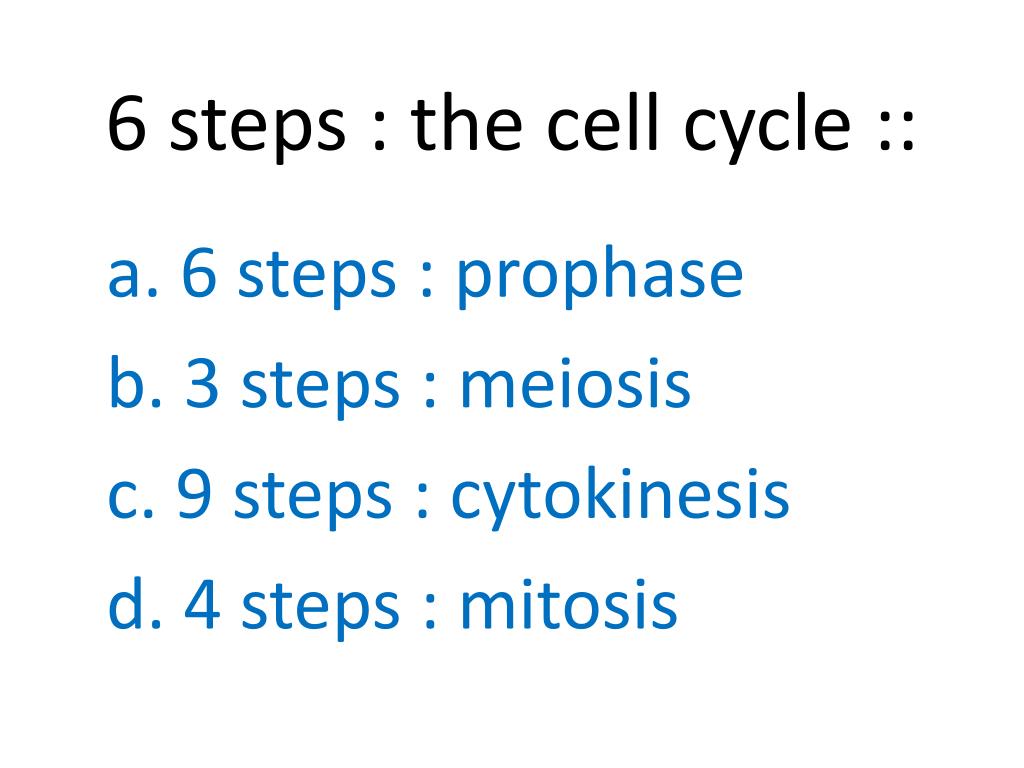 6 steps : the cell cycle ::

a. 6 steps : prophase

b. 3 steps : meiosis

c. 9 steps : cytokinesis

d. 4 steps : mitosis